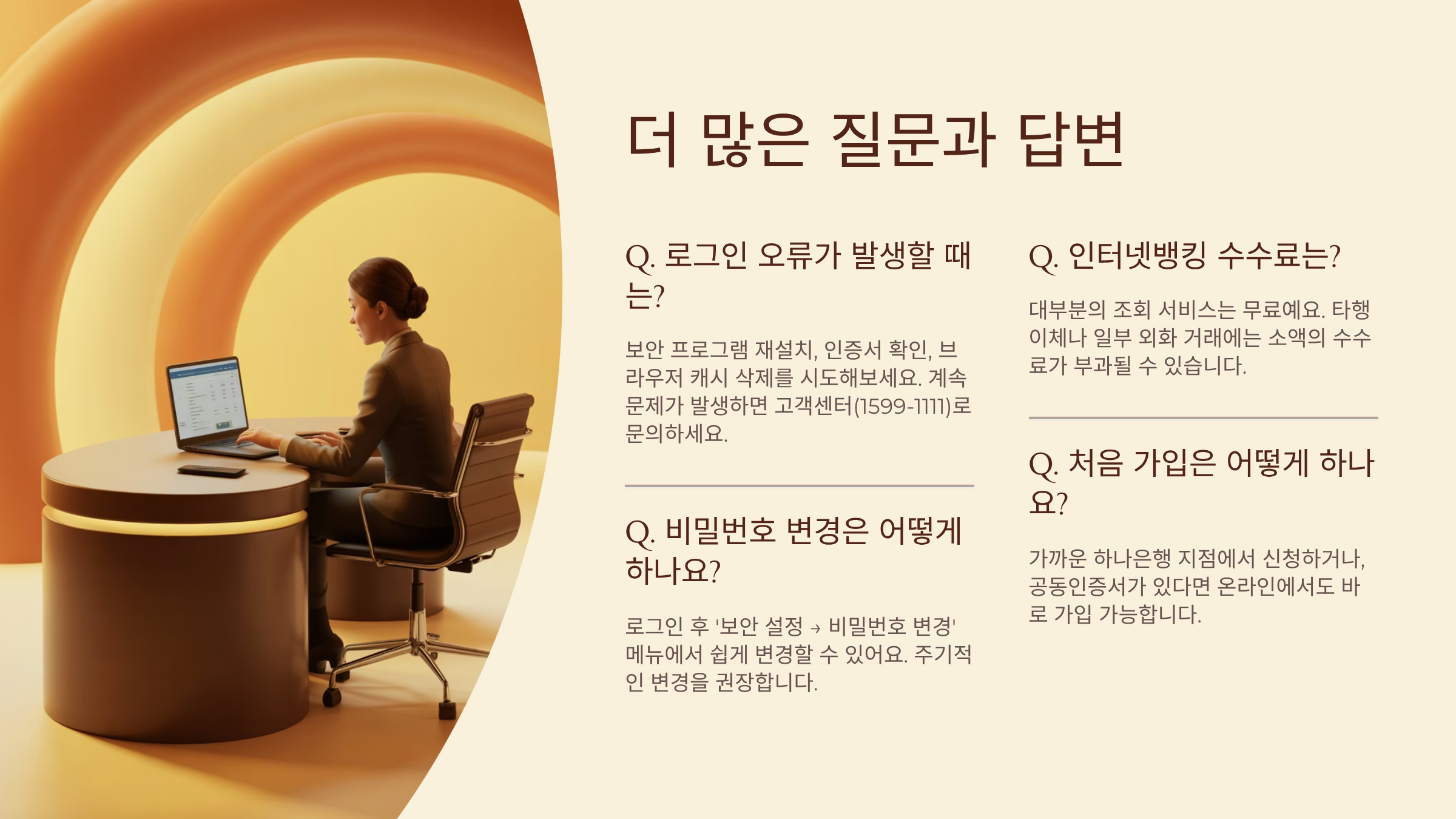 더 많은 질문과 답변

Q. 로그인 오류가 발생할 때는?

보안 프로그램 재설치, 인증서 확인, 브라우저 캐시 삭제를 시도해보세요. 계속 문제가 발생하면 고객센터(1599-1111)로 문의하세요.

Q. 비밀번호 변경은 어떻게 하나요?

로그인 후 '보안 설정 → 비밀번호 변경' 메뉴에서 쉽게 변경할 수 있어요. 주기적인 변경을 권장합니다.

Q. 인터넷뱅킹 수수료는?

대부분의 조회 서비스는 무료예요. 타행 이체나 일부 외화 거래에는 소액의 수수료가 부과될 수 있습니다.

Q. 처음 가입은 어떻게 하나요?

가까운 하나은행 지점에서 신청하거나, 공동인증서가 있다면 온라인에서도 바로 가입 가능합니다.